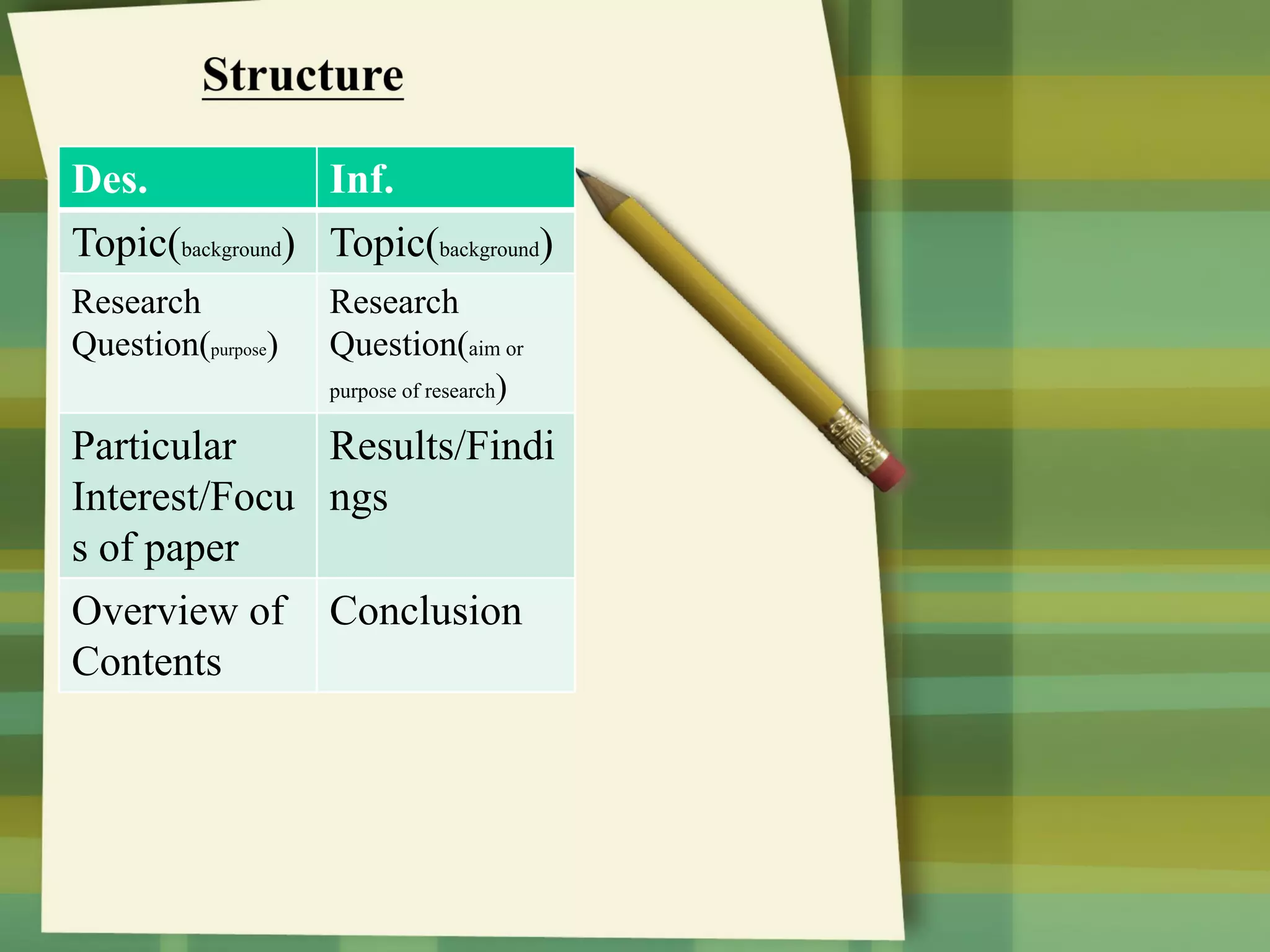 Structure

| Des. | Inf. |
|---|---|
| Topic(background) | Topic(background) |
| Research Question(purpose) | Research Question(aim or purpose of research) |
| Particular Interest/Focus of paper | Results/Findings |
| Overview of Contents | Conclusion |